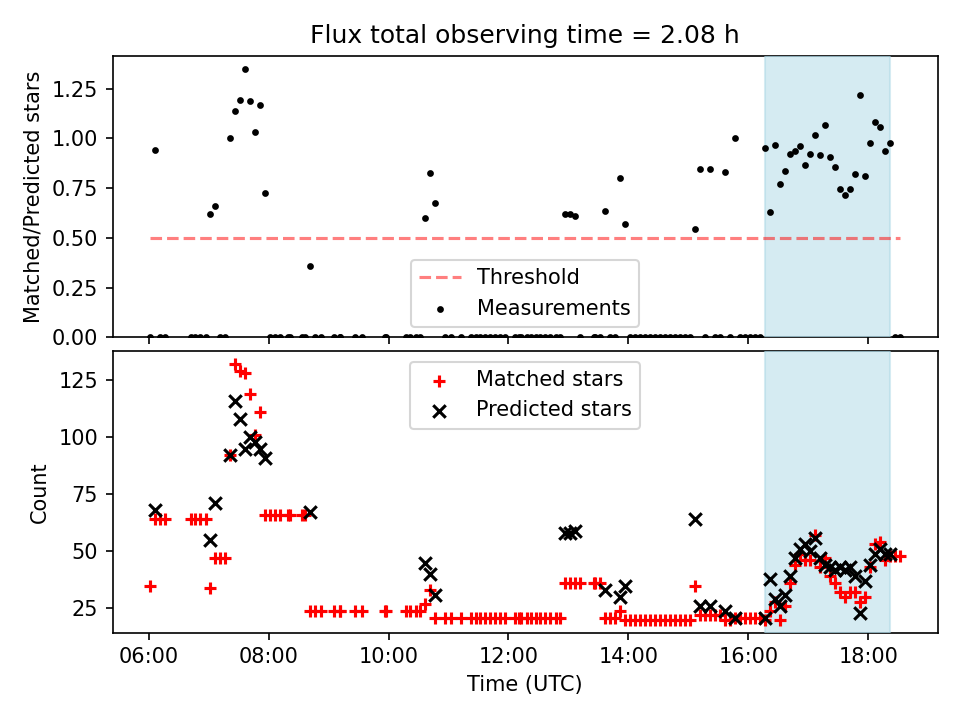 Flux total observing time = 2.08 h

Matched/Predicted stars

1.25
1.00
0.75
0.50
0.25
0.00

Threshold
Measurements

Count

125
100
75
50
25

Matched stars
Predicted stars

06:00
08:00
10:00
12:00
14:00
16:00
18:00

Time (UTC)